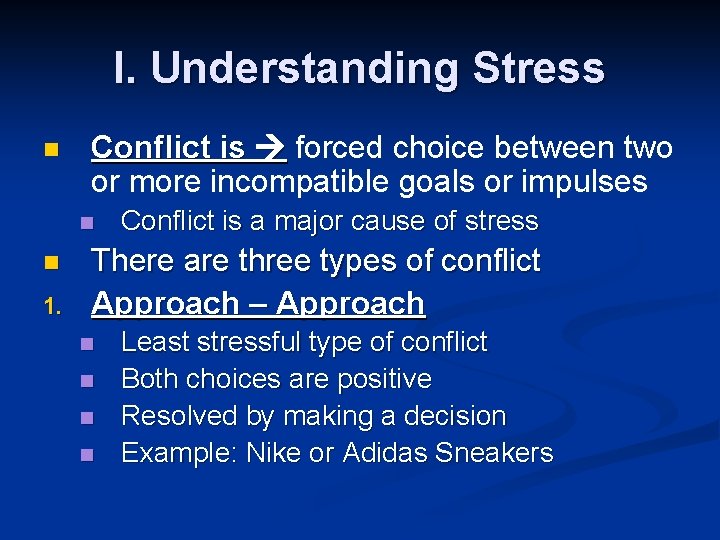 I. Understanding Stress

Conflict is → forced choice between two or more incompatible goals or impulses

Conflict is a major cause of stress

There are three types of conflict

1. Approach – Approach

Least stressful type of conflict

Both choices are positive

Resolved by making a decision

Example: Nike or Adidas Sneakers